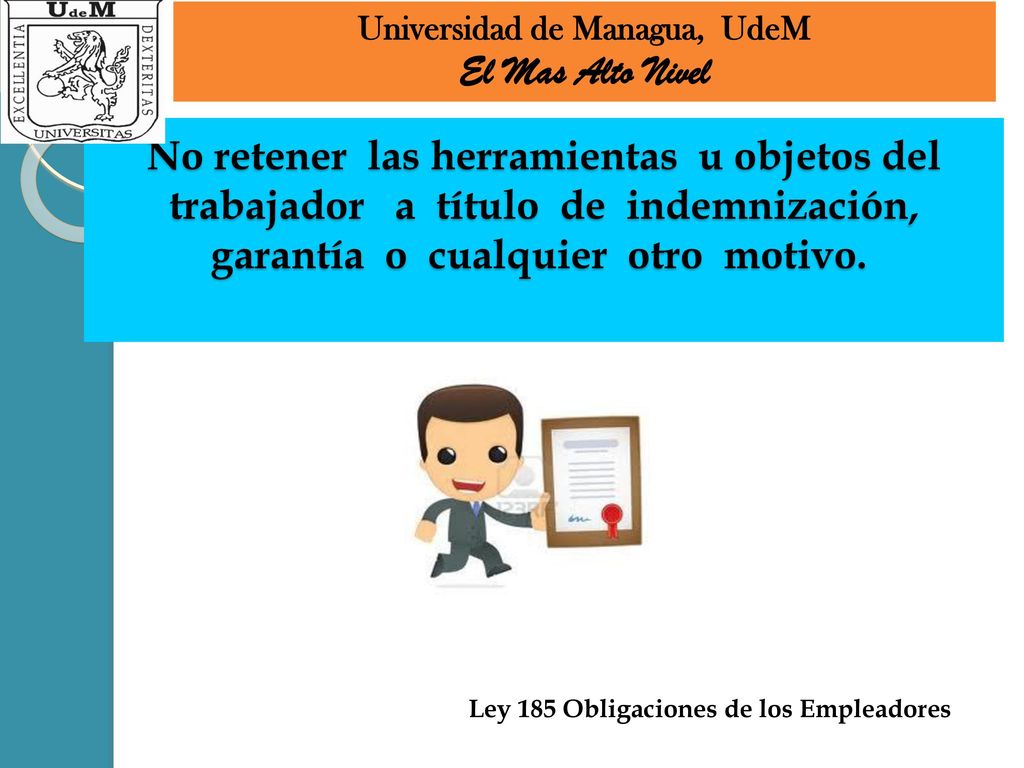 UdeM
EXCELLENTIA DEXTERITAS
UNIVERSITAS

Universidad de Managua, UdeM
El Mas Alto Nivel

No retener las herramientas u objetos del trabajador a título de indemnización, garantía o cualquier otro motivo.

Ley 185 Obligaciones de los Empleadores